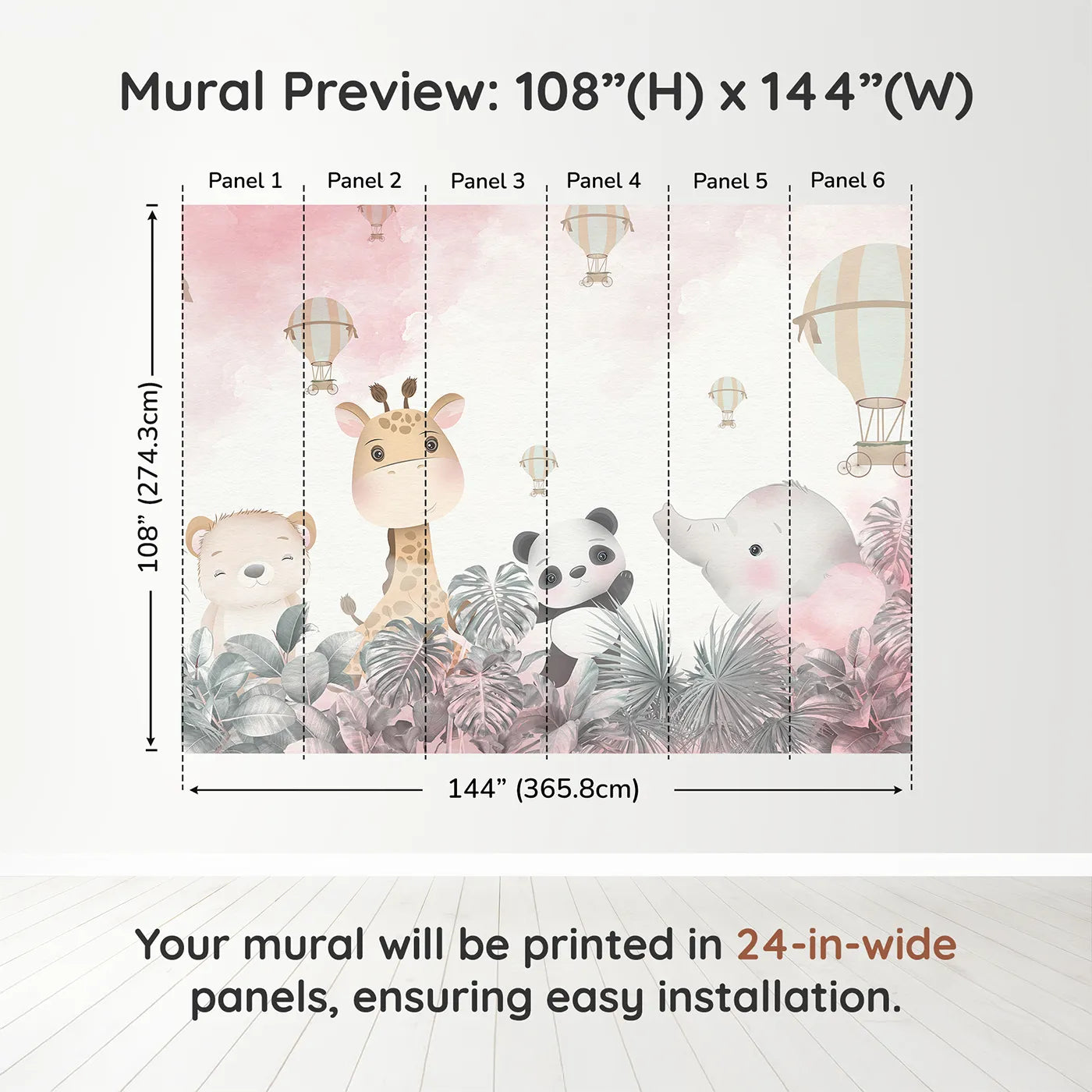 Mural Preview: 108”(H) x 144”(W)

Panel 1 Panel 2 Panel 3 Panel 4 Panel 5 Panel 6

108” (274.3cm)

144” (365.8cm)

Your mural will be printed in 24-in-wide panels, ensuring easy installation.